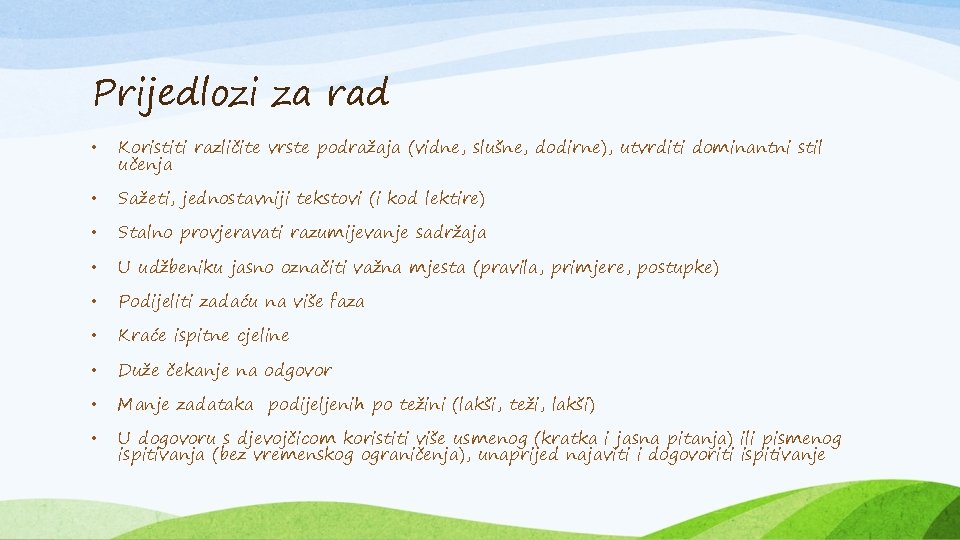 Prijedlozi za rad

• Koristiti različite vrste podražaja (vidne, slušne, dodirne), utvrditi dominantni stil učenja

• Sažeti, jednostavniji tekstovi (i kod lektire)

• Stalno provjeravati razumijevanje sadržaja

• U udžbeniku jasno označiti važna mjesta (pravila, primjere, postupke)

• Podijeliti zadaću na više faza

• Kraće ispitne cjeline

• Duže čekanje na odgovor

• Manje zadataka podijeljenih po težini (lakši, teži, lakši)

• U dogovoru s djevojčicom koristiti više usmenog (kratka i jasna pitanja) ili pismenog ispitivanja (bez vremenskog ograničenja), unaprijed najaviti i dogovoriti ispitivanje